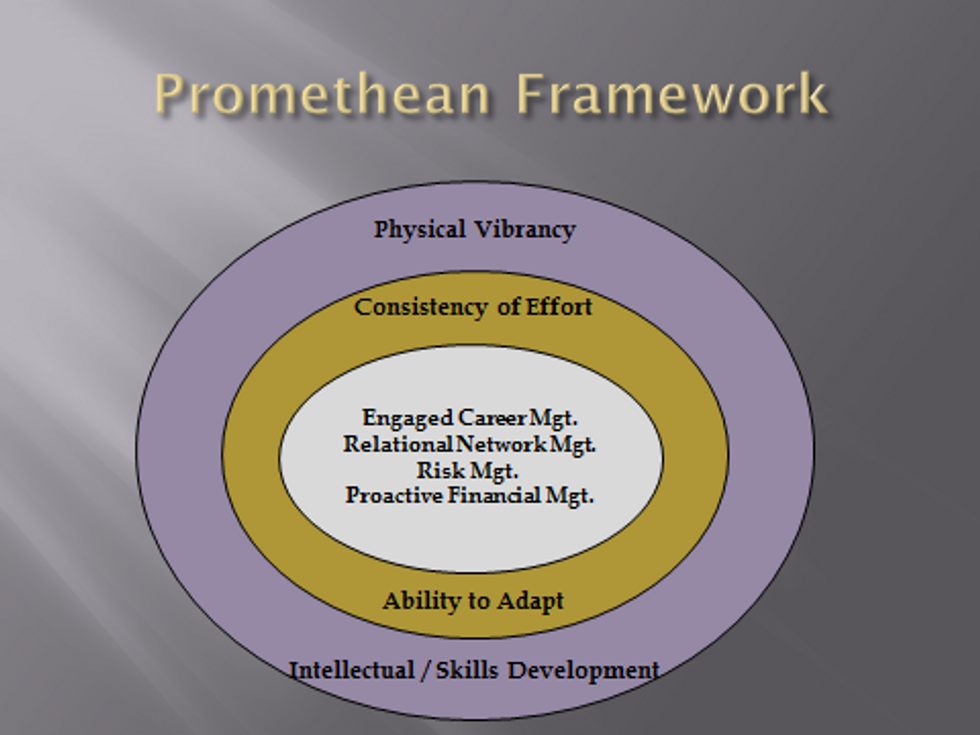 Promethean Framework

Physical Vibrancy

Consistency of Effort

Engaged Career Mgt.
Relational Network Mgt.
Risk Mgt.
Proactive Financial Mgt.

Ability to Adapt

Intellectual / Skills Development